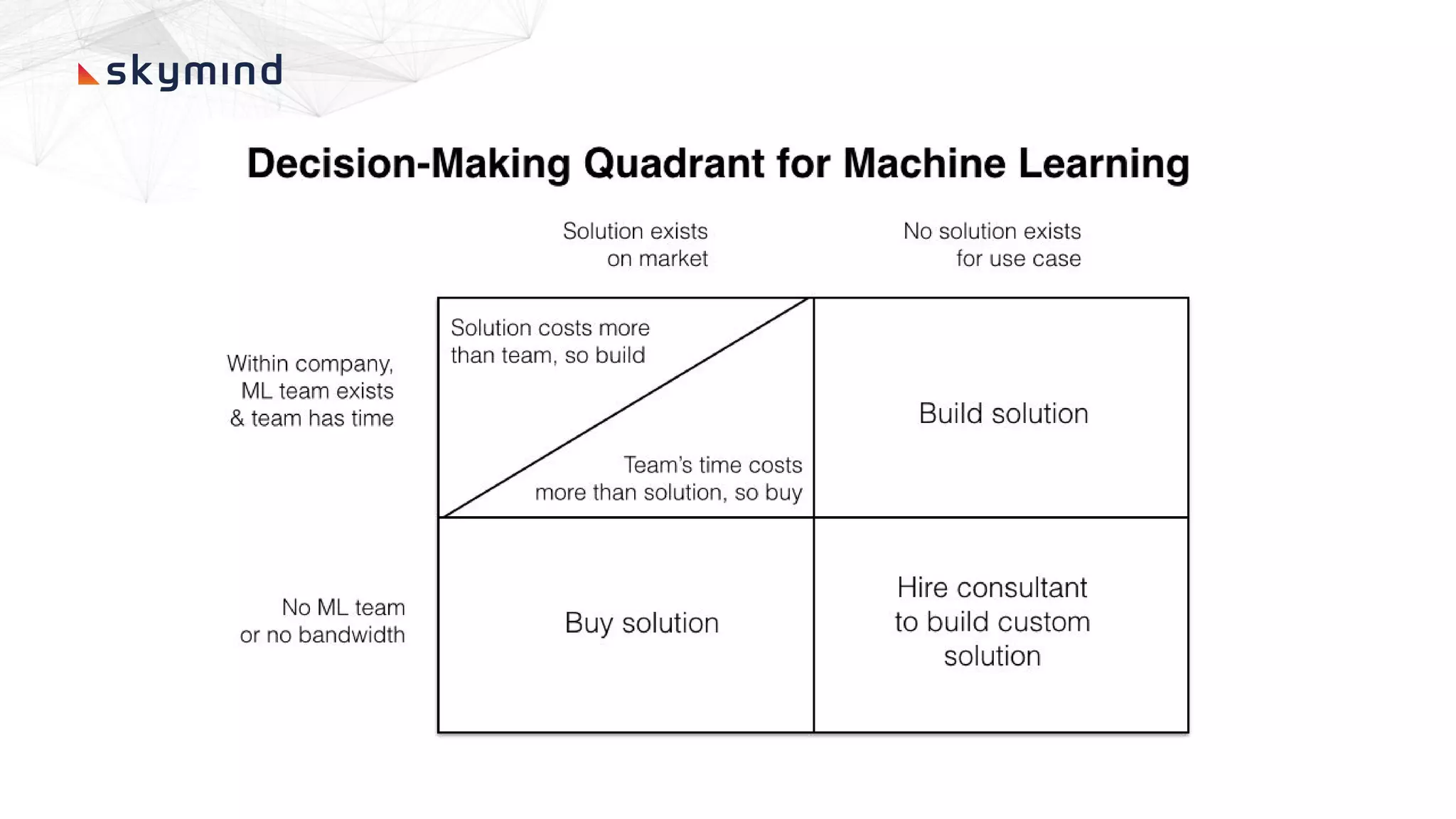 skymind

Decision-Making Quadrant for Machine Learning

| | Solution exists on market | No solution exists for use case |
|---|---|---|
| Within company, ML team exists & team has time | Solution costs more than team, so build / Team's time costs more than solution, so buy | Build solution |
| No ML team or no bandwidth | Buy solution | Hire consultant to build custom solution |